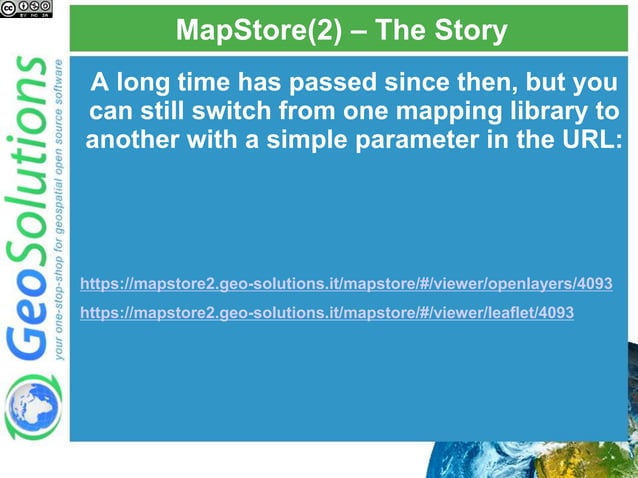 MapStore(2) – The Story

A long time has passed since then, but you can still switch from one mapping library to another with a simple parameter in the URL:

https://mapstore2.geo-solutions.it/mapstore/#/viewer/openlayers/4093

https://mapstore2.geo-solutions.it/mapstore/#/viewer/leaflet/4093

GeoSolutions
your one-stop-shop for geospatial open source software